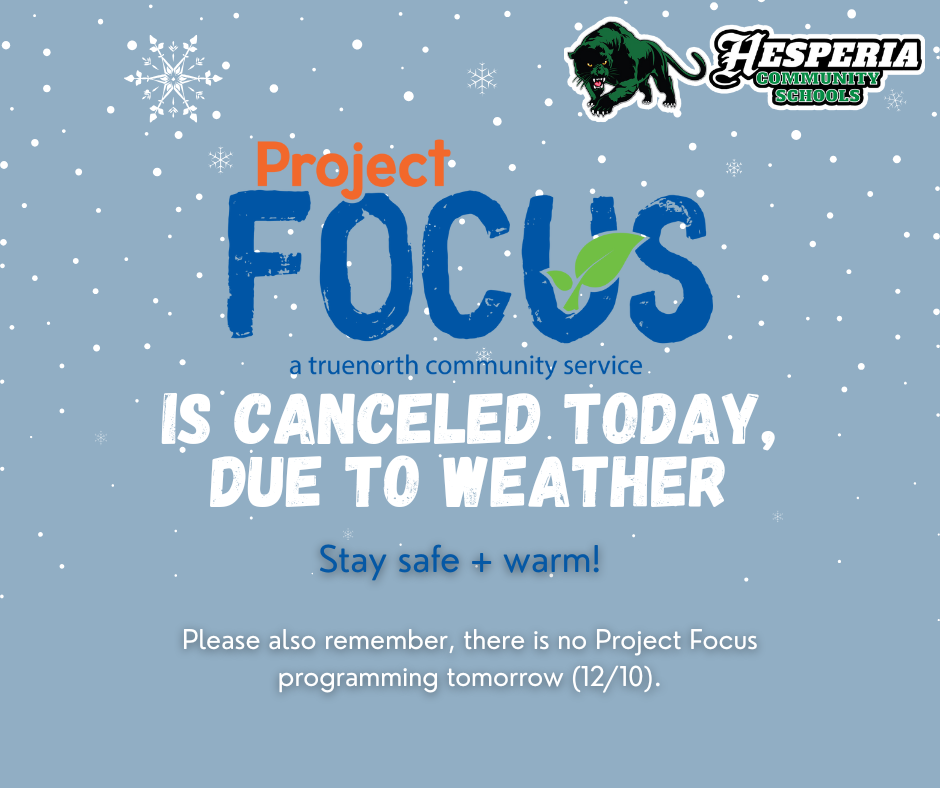 HESPERIA
COMMUNITY
SCHOOLS

Project
FOCUS
a truenorth community service

IS CANCELED TODAY, DUE TO WEATHER

Stay safe + warm!

Please also remember, there is no Project Focus programming tomorrow (12/10).